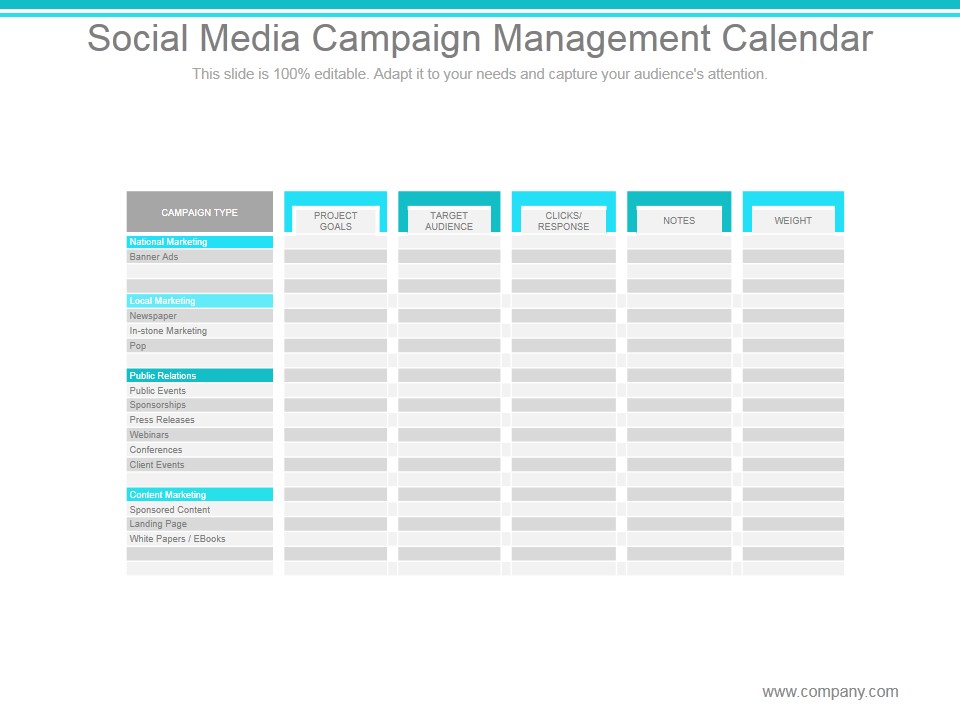 Social Media Campaign Management Calendar

This slide is 100% editable. Adapt it to your needs and capture your audience's attention.

| CAMPAIGN TYPE | PROJECT GOALS | TARGET AUDIENCE | CLICKS/ RESPONSE | NOTES | WEIGHT |
|---|---|---|---|---|---|
| National Marketing | | | | | |
| Banner Ads | | | | | |
| | | | | | |
| | | | | | |
| Local Marketing | | | | | |
| Newspaper | | | | | |
| In-stone Marketing | | | | | |
| Pop | | | | | |
| | | | | | |
| Public Relations | | | | | |
| Public Events | | | | | |
| Sponsorships | | | | | |
| Press Releases | | | | | |
| Webinars | | | | | |
| Conferences | | | | | |
| Client Events | | | | | |
| | | | | | |
| Content Marketing | | | | | |
| Sponsored Content | | | | | |
| Landing Page | | | | | |
| White Papers / EBooks | | | | | |
| | | | | | |
| | | | | | |

www.company.com